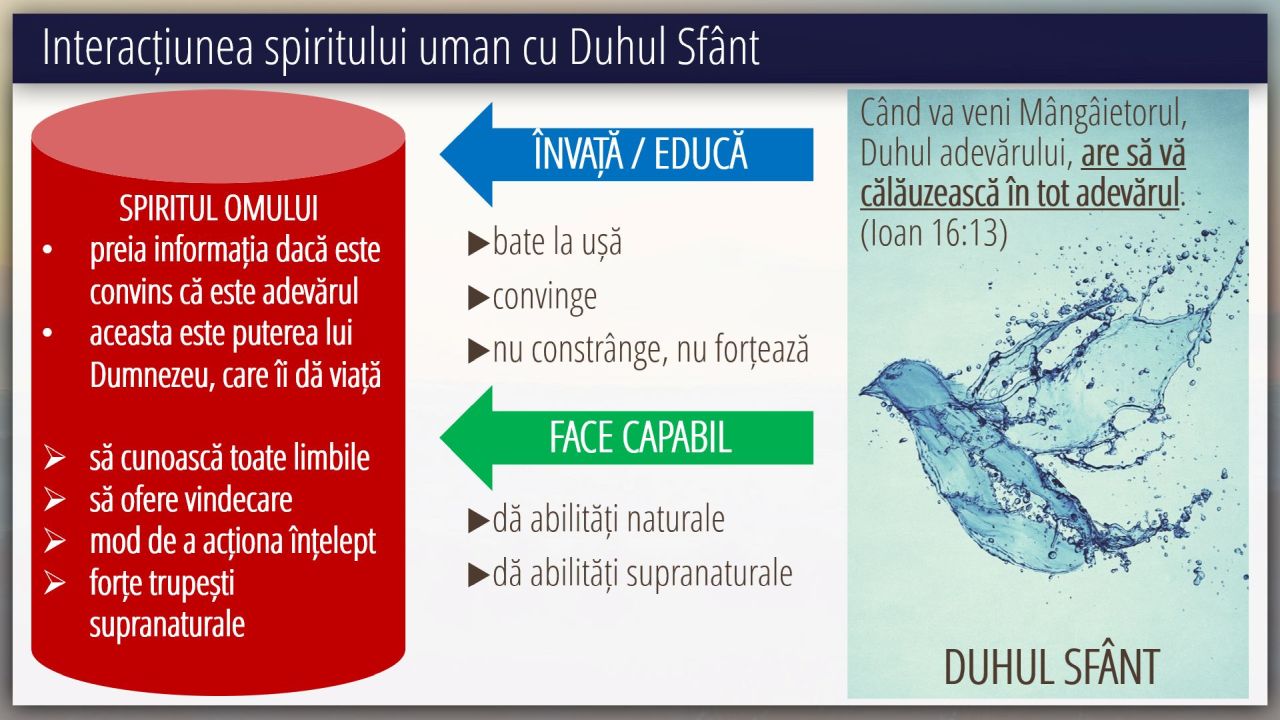 Interacțiunea spiritului uman cu Duhul Sfânt

SPIRITUL OMULUI
• preia informația dacă este convins că este adevărul
• aceasta este puterea lui Dumnezeu, care îi dă viață

➢ să cunoască toate limbile
➢ să ofere vindecare
➢ mod de a acționa înțelept
➢ forțe trupești supranaturale

ÎNVAȚĂ / EDUCĂ

▶bate la ușă
▶convinge
▶nu constrânge, nu forțează

FACE CAPABIL

▶dă abilități naturale
▶dă abilități supranaturale

Când va veni Mângâietorul, Duhul adevărului, are să vă călăuzească în tot adevărul: (Ioan 16:13)

DUHUL SFÂNT